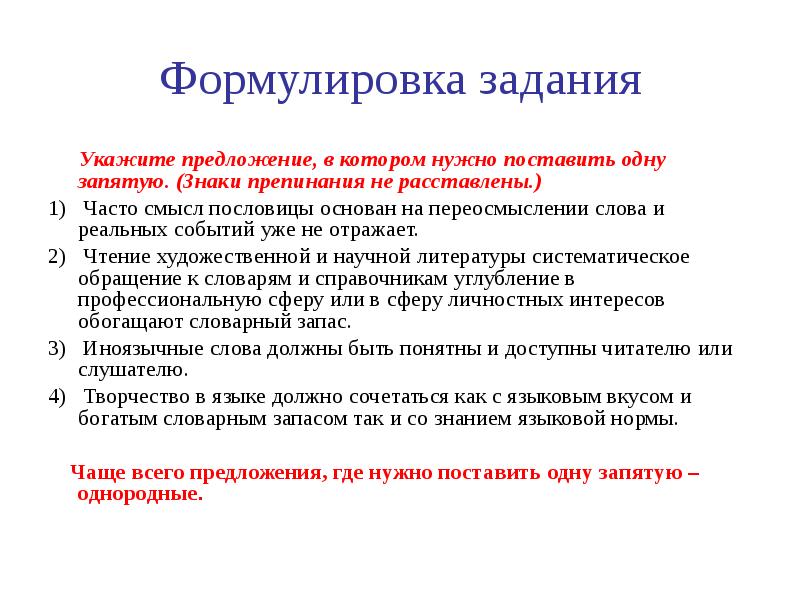 Формулировка задания

Укажите предложение, в котором нужно поставить одну запятую. (Знаки препинания не расставлены.)

1) Часто смысл пословицы основан на переосмыслении слова и реальных событий уже не отражает.

2) Чтение художественной и научной литературы систематическое обращение к словарям и справочникам углубление в профессиональную сферу или в сферу личностных интересов обогащают словарный запас.

3) Иноязычные слова должны быть понятны и доступны читателю или слушателю.

4) Творчество в языке должно сочетаться как с языковым вкусом и богатым словарным запасом так и со знанием языковой нормы.

Чаще всего предложения, где нужно поставить одну запятую – однородные.